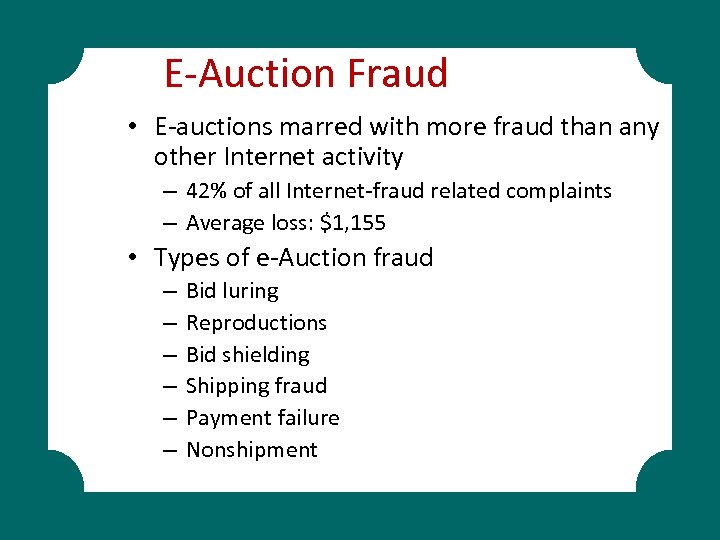 E-Auction Fraud

• E-auctions marred with more fraud than any other Internet activity
– 42% of all Internet-fraud related complaints
– Average loss: \$1,155

• Types of e-Auction fraud
– Bid luring
– Reproductions
– Bid shielding
– Shipping fraud
– Payment failure
– Nonshipment